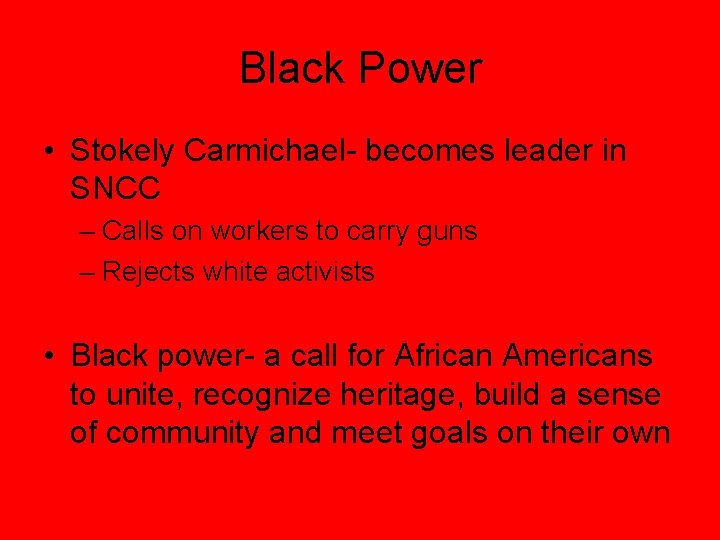 Black Power

• Stokely Carmichael- becomes leader in SNCC
  – Calls on workers to carry guns
  – Rejects white activists

• Black power- a call for African Americans to unite, recognize heritage, build a sense of community and meet goals on their own